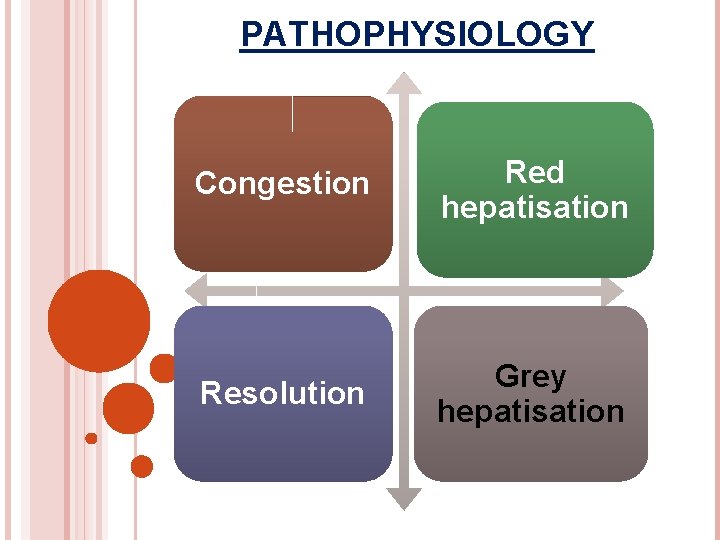 PATHOPHYSIOLOGY

Congestion

Red hepatisation

Resolution

Grey hepatisation